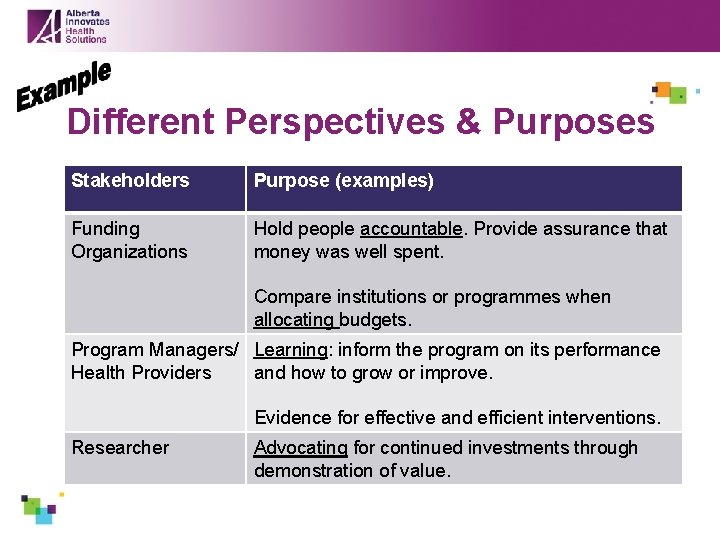 Alberta Innovates Health Solutions

Example

Different Perspectives & Purposes

| Stakeholders | Purpose (examples) |
|---|---|
| Funding Organizations | Hold people accountable. Provide assurance that money was well spent. Compare institutions or programmes when allocating budgets. |
| Program Managers/ Health Providers | Learning: inform the program on its performance and how to grow or improve. Evidence for effective and efficient interventions. |
| Researcher | Advocating for continued investments through demonstration of value. |